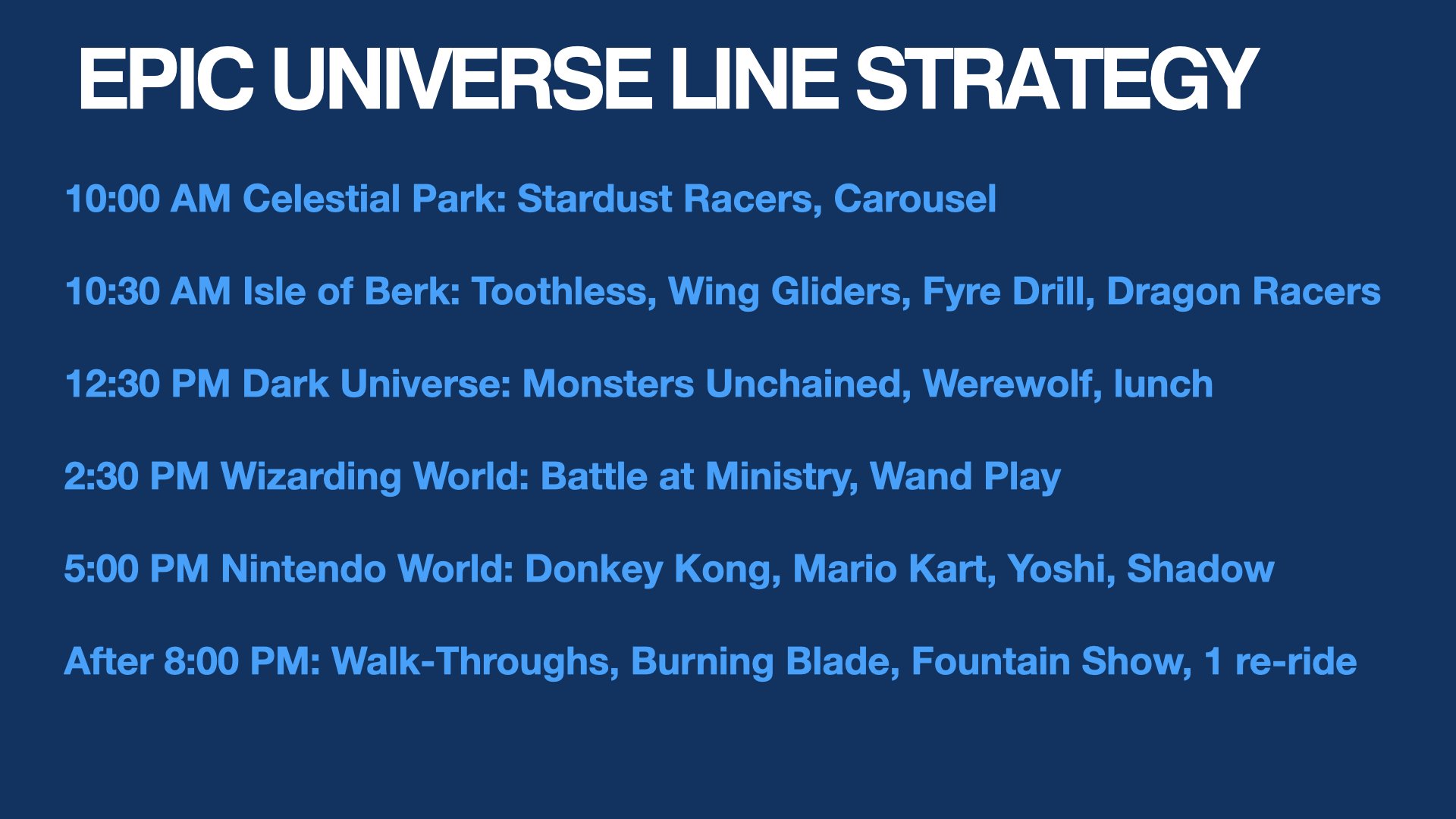 EPIC UNIVERSE LINE STRATEGY

10:00 AM Celestial Park: Stardust Racers, Carousel

10:30 AM Isle of Berk: Toothless, Wing Gliders, Fyre Drill, Dragon Racers

12:30 PM Dark Universe: Monsters Unchained, Werewolf, lunch

2:30 PM Wizarding World: Battle at Ministry, Wand Play

5:00 PM Nintendo World: Donkey Kong, Mario Kart, Yoshi, Shadow

After 8:00 PM: Walk-Throughs, Burning Blade, Fountain Show, 1 re-ride